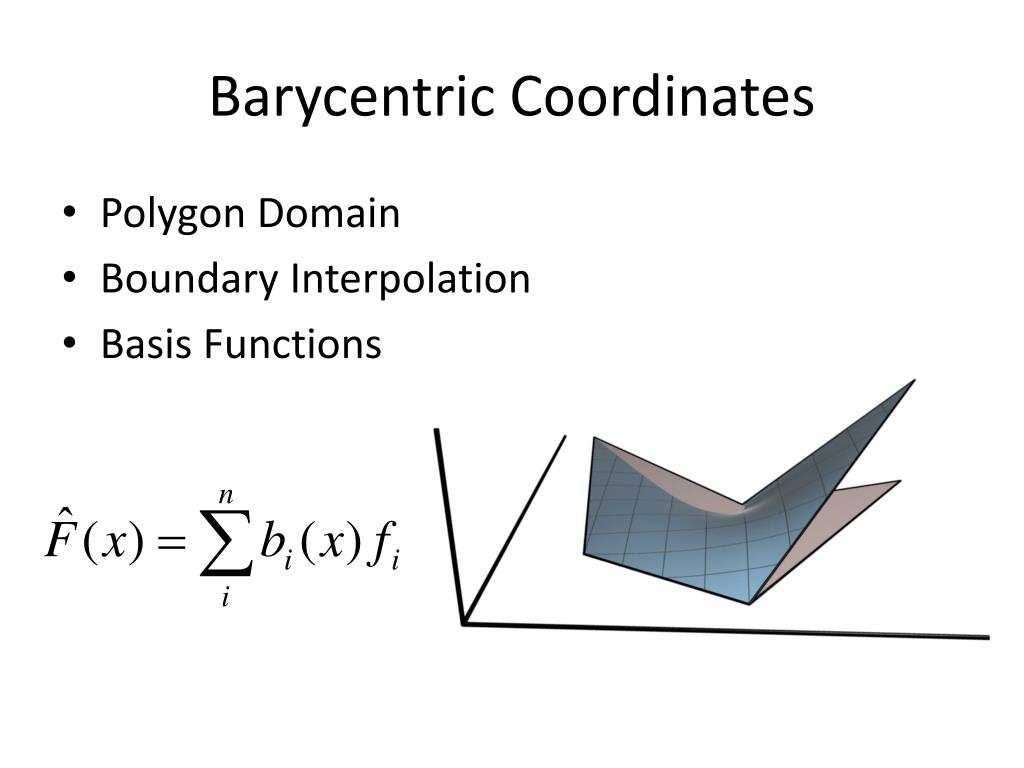 Barycentric Coordinates

• Polygon Domain
• Boundary Interpolation
• Basis Functions

$\hat{F}(x) = \sum_{i}^{n} b_i(x) f_i$